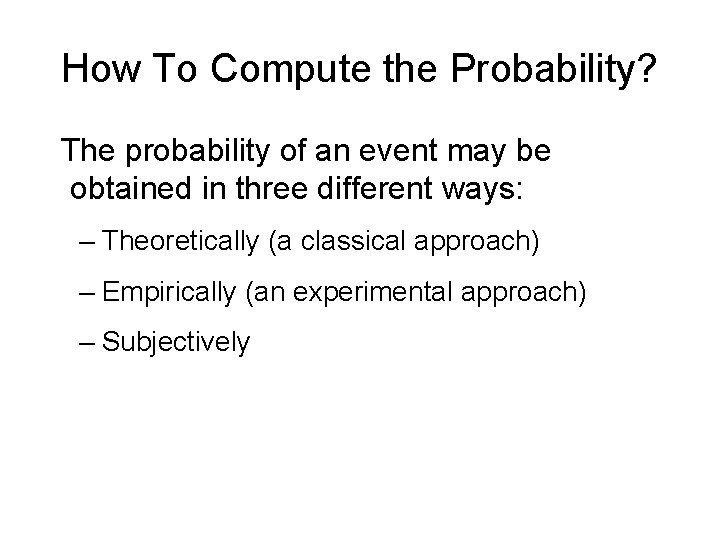 How To Compute the Probability?

The probability of an event may be obtained in three different ways:

– Theoretically (a classical approach)

– Empirically (an experimental approach)

– Subjectively